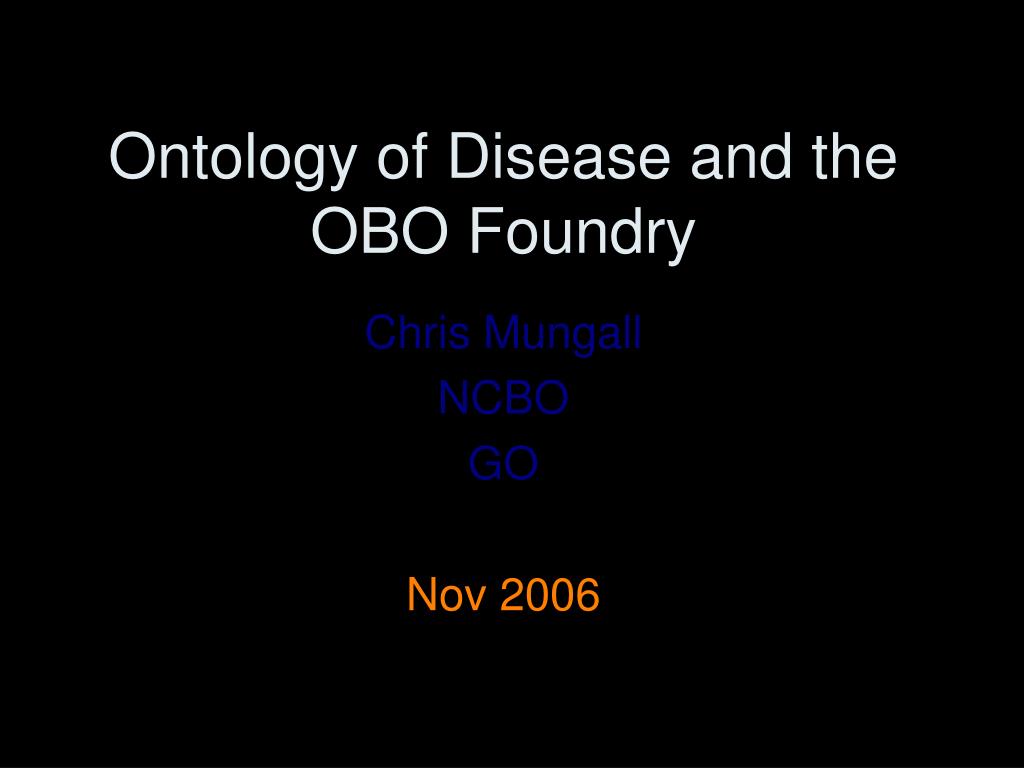 Ontology of Disease and the OBO Foundry

Chris Mungall
NCBO
GO

Nov 2006